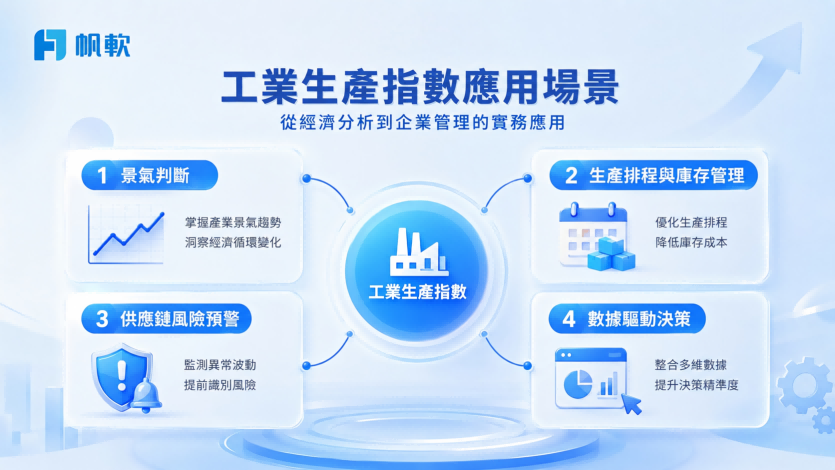 帆軟

工業生產指數應用場景

從經濟分析到企業管理的實務應用

1 景氣判斷

掌握產業景氣趨勢
洞察經濟循環變化

2 生產排程與庫存管理

優化生產排程
降低庫存成本

工業生產指數

3 供應鏈風險預警

監測異常波動
提前識別風險

4 數據驅動決策

整合多維數據
提升決策精準度